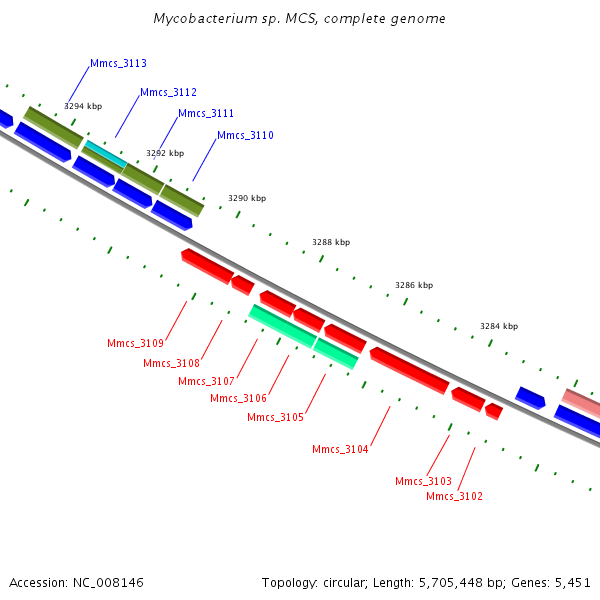 Mycobacterium sp. MCS, complete genome

Mmcs_3113

Mmcs_3112

Mmcs_3111

Mmcs_3110

3294 kbp

3292 kbp

3290 kbp

3288 kbp

3286 kbp

3284 kbp

Mmcs_3109

Mmcs_3108

Mmcs_3107

Mmcs_3106

Mmcs_3105

Mmcs_3104

Mmcs_3103

Mmcs_3102

Accession: NC_008146

Topology: circular; Length: 5,705,448 bp; Genes: 5,451